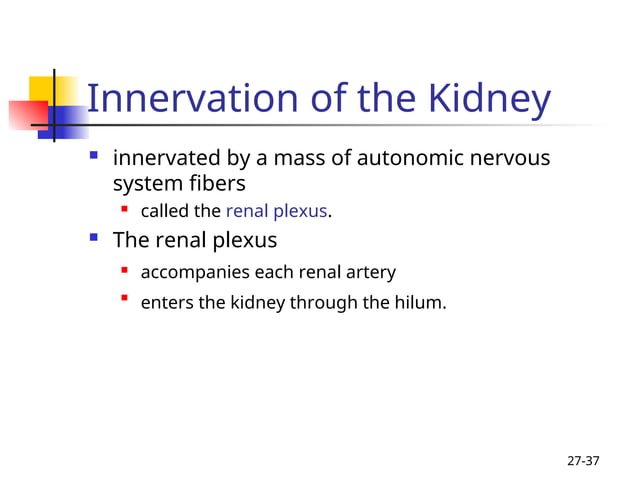 Innervation of the Kidney

- innervated by a mass of autonomic nervous system fibers
  - called the renal plexus.
- The renal plexus
  - accompanies each renal artery
  - enters the kidney through the hilum.

27-37